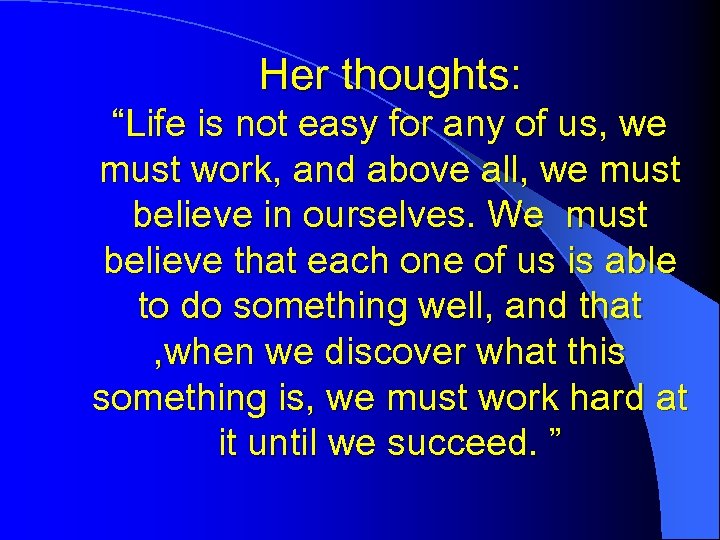 Her thoughts:
“Life is not easy for any of us, we must work, and above all, we must believe in ourselves. We  must believe that each one of us is able to do something well, and that ,when we discover what this something is, we must work hard at it until we succeed. ”